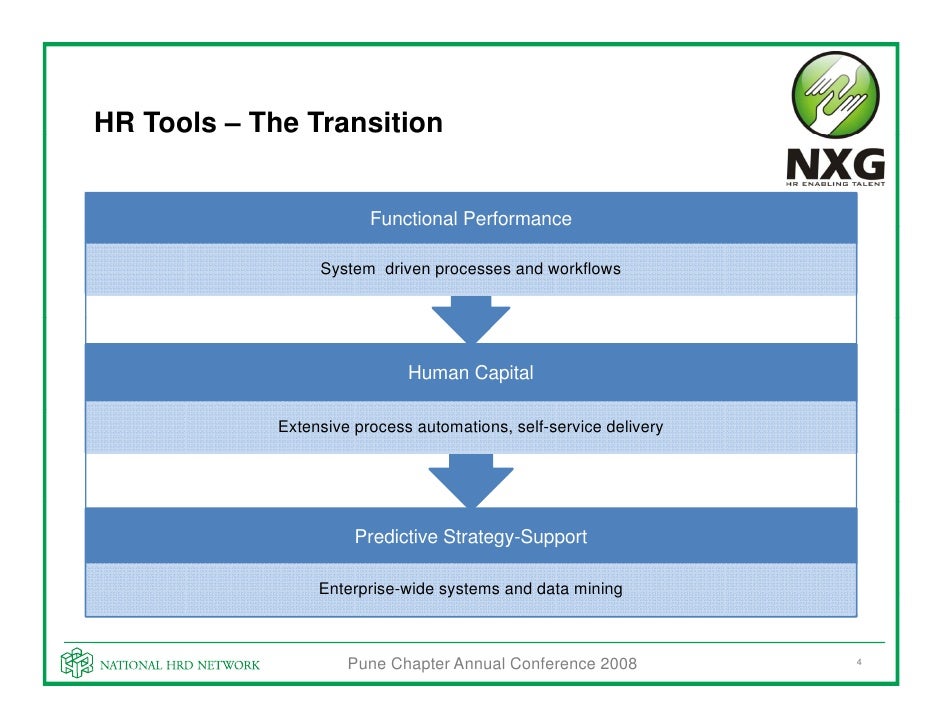 HR Tools – The Transition

NXG
HR ENABLING TALENT

Functional Performance

System driven processes and workflows

Human Capital

Extensive process automations, self-service delivery

Predictive Strategy-Support

Enterprise-wide systems and data mining

NATIONAL HRD NETWORK

Pune Chapter Annual Conference 2008

4